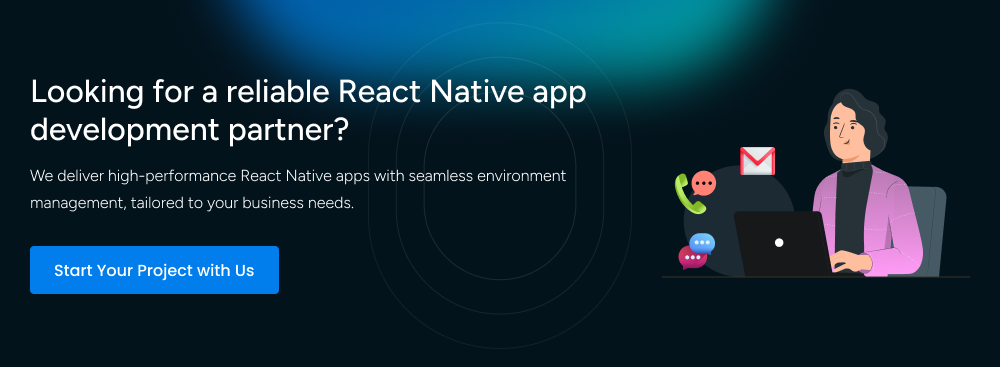 Looking for a reliable React Native app development partner?

We deliver high-performance React Native apps with seamless environment management, tailored to your business needs.

Start Your Project with Us